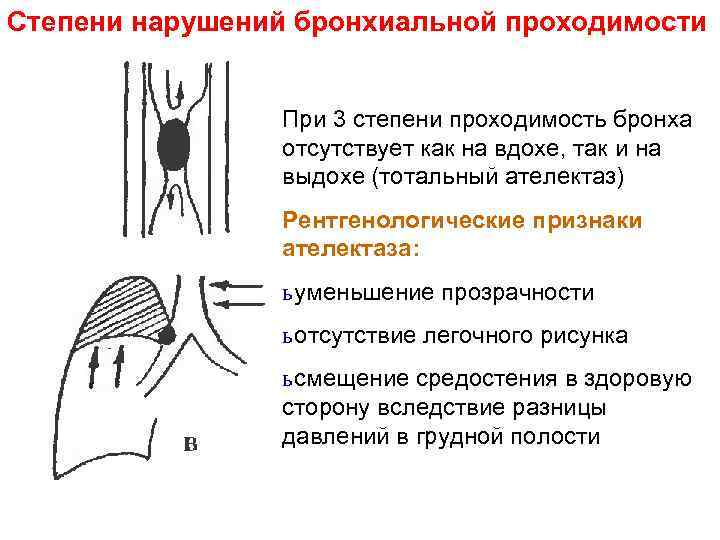 Степени нарушений бронхиальной проходимости

При 3 степени проходимость бронха отсутствует как на вдохе, так и на выдохе (тотальный ателектаз)

Рентгенологические признаки ателектаза:

ьуменьшение прозрачности

ьотсутствие легочного рисунка

ьсмещение средостения в здоровую сторону вследствие разницы давлений в грудной полости

в